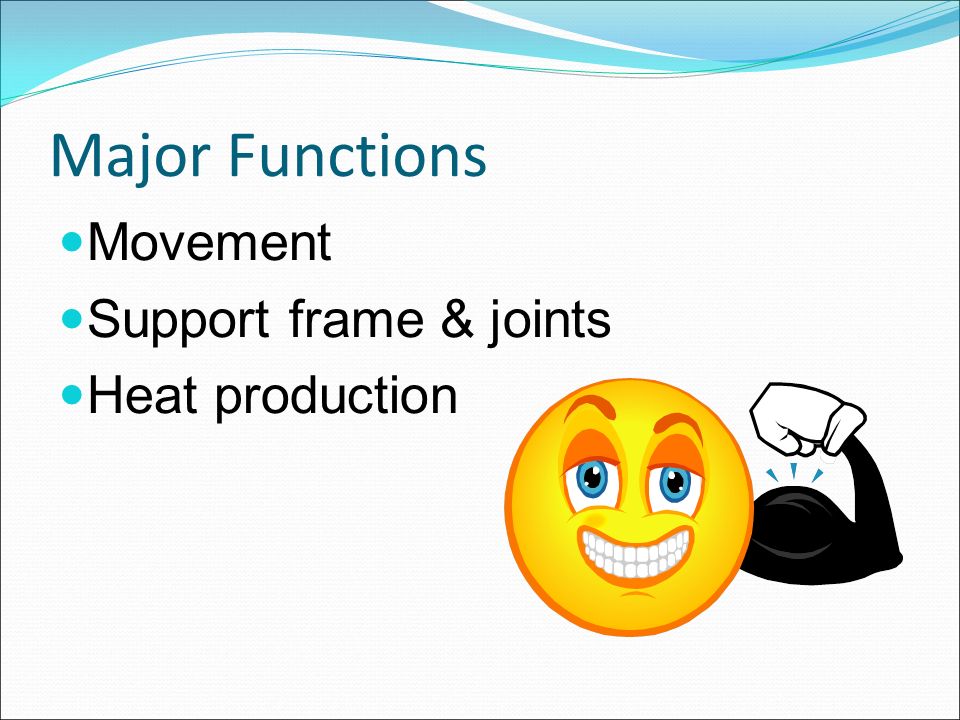 Major Functions

- Movement
- Support frame & joints
- Heat production